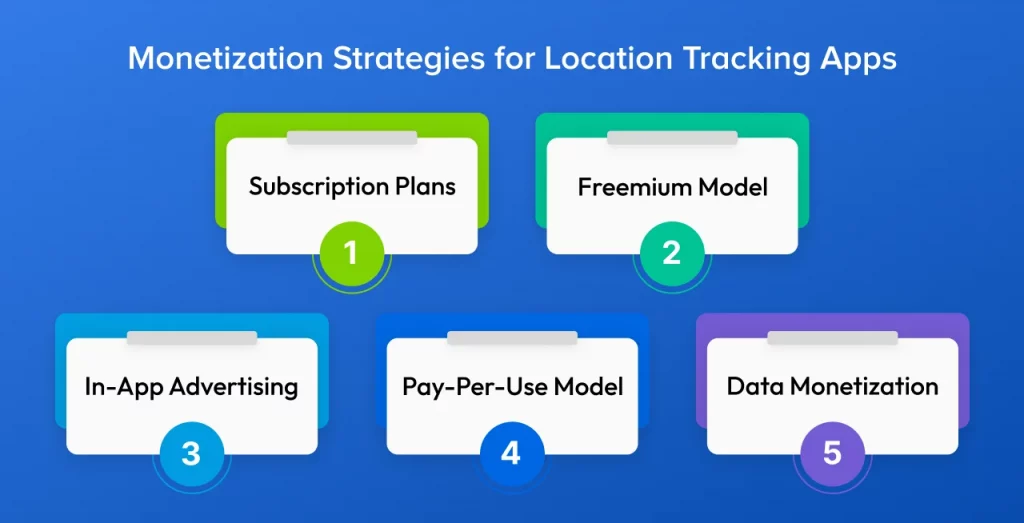 Monetization Strategies for Location Tracking Apps

Subscription Plans
1

Freemium Model
2

In-App Advertising
3

Pay-Per-Use Model
4

Data Monetization
5